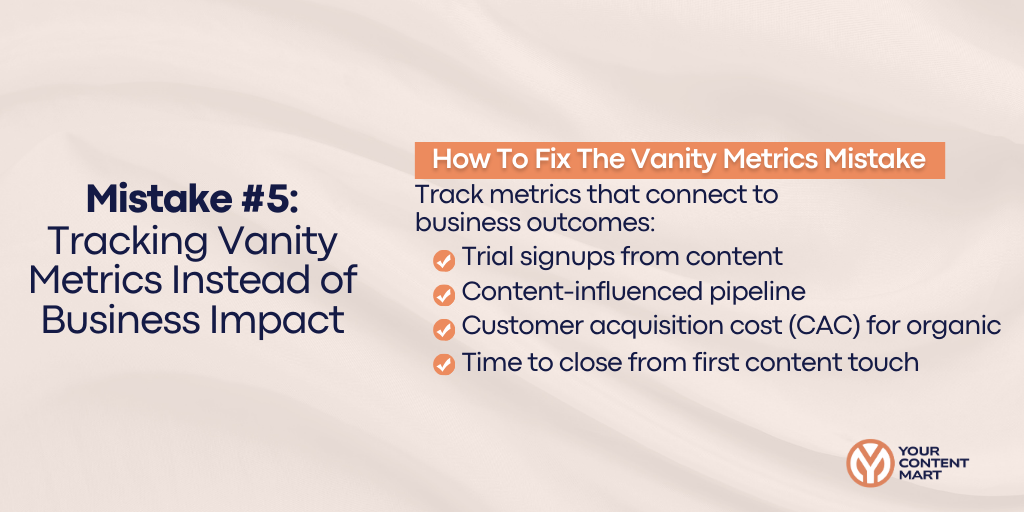 Mistake #5: Tracking Vanity Metrics Instead of Business Impact

How To Fix The Vanity Metrics Mistake

Track metrics that connect to business outcomes:

Trial signups from content

Content-influenced pipeline

Customer acquisition cost (CAC) for organic

Time to close from first content touch

YOUR CONTENT MART